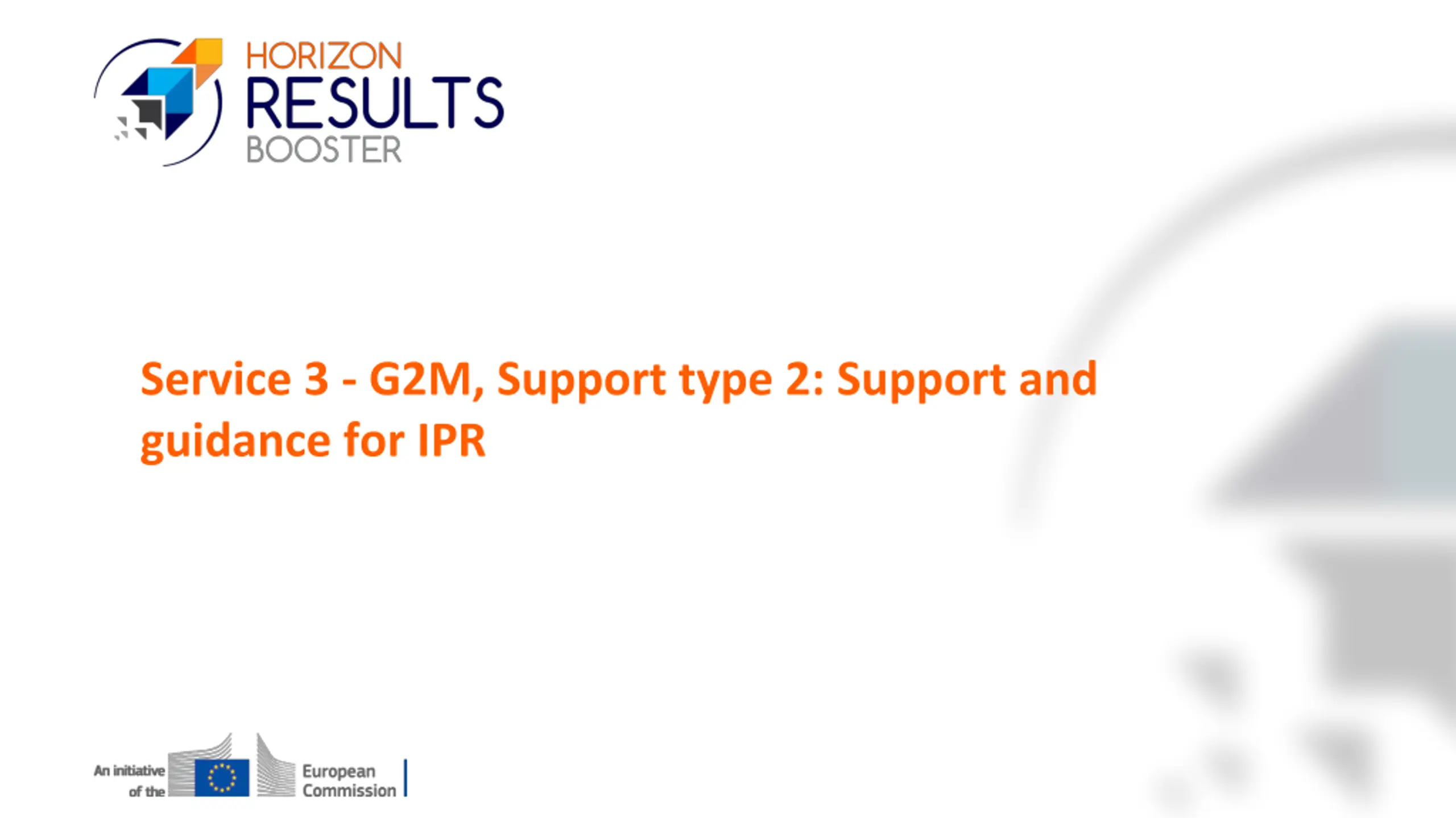 HORIZON
RESULTS
BOOSTER

Service 3 - G2M, Support type 2: Support and guidance for IPR

An initiative of the European Commission